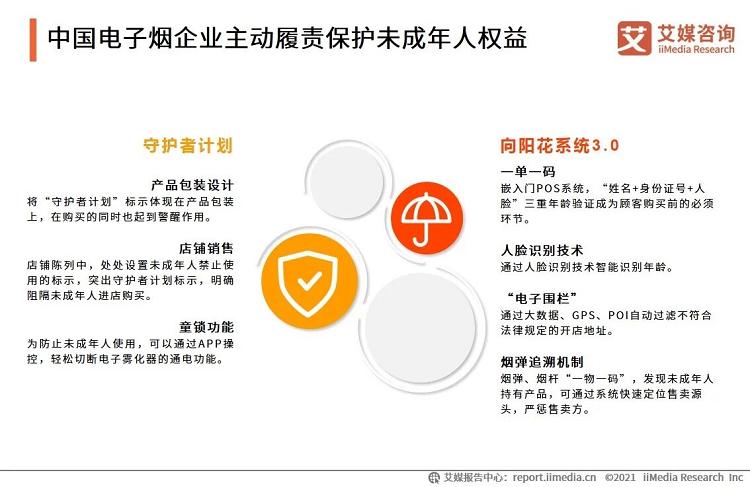 中国电子烟企业主动履责保护未成年人权益

艾媒咨询
iiMedia Research

守护者计划

产品包装设计
将“守护者计划”标示体现在产品包装上，在购买的同时也起到警醒作用。

店铺销售
店铺陈列中，处处设置未成年人禁止使用的标示，突出守护者计划标示，明确阻隔未成年人进店购买。

童锁功能
为防止未成年人使用，可以通过APP操控，轻松切断电子雾化器的通电功能。

向阳花系统3.0

一单一码
嵌入门POS系统，“姓名+身份证号+人脸”三重年龄验证成为顾客购买前的必须环节。

人脸识别技术
通过人脸识别技术智能识别年龄。

“电子围栏”
通过大数据、GPS、POI自动过滤不符合法律规定的开店地址。

烟弹追溯机制
烟弹、烟杆“一物一码”，发现未成年人持有产品，可通过系统快速定位售卖源头，严惩售卖方。

艾媒报告中心：report.iimedia.cn ©2021 iiMedia Research Inc